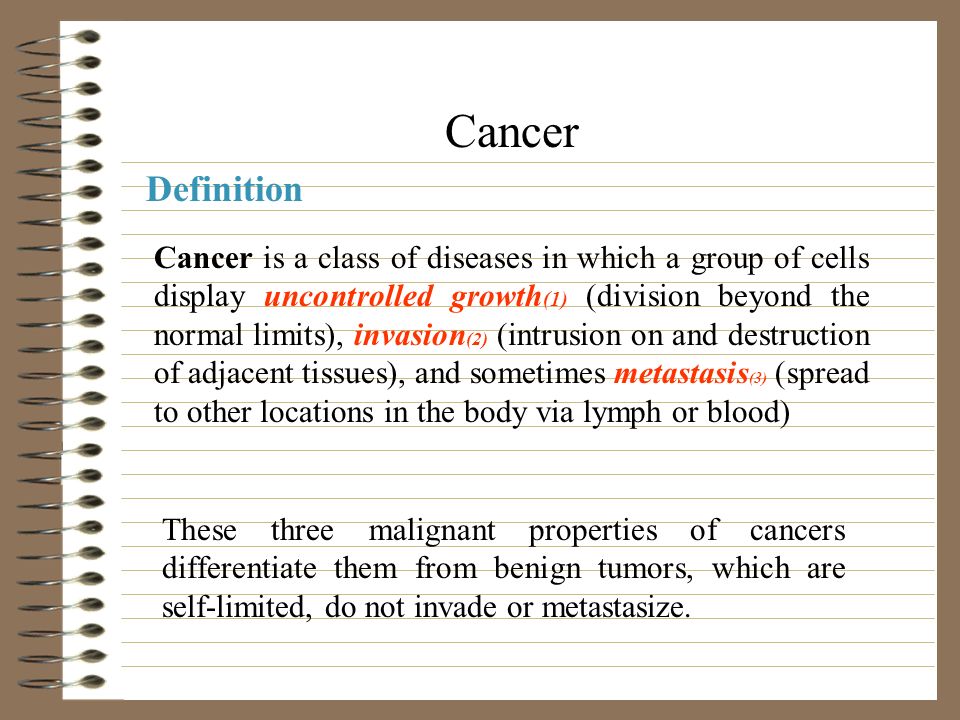 Cancer

Definition

Cancer is a class of diseases in which a group of cells display uncontrolled growth(1) (division beyond the normal limits), invasion(2) (intrusion on and destruction of adjacent tissues), and sometimes metastasis(3) (spread to other locations in the body via lymph or blood)

These three malignant properties of cancers differentiate them from benign tumors, which are self-limited, do not invade or metastasize.